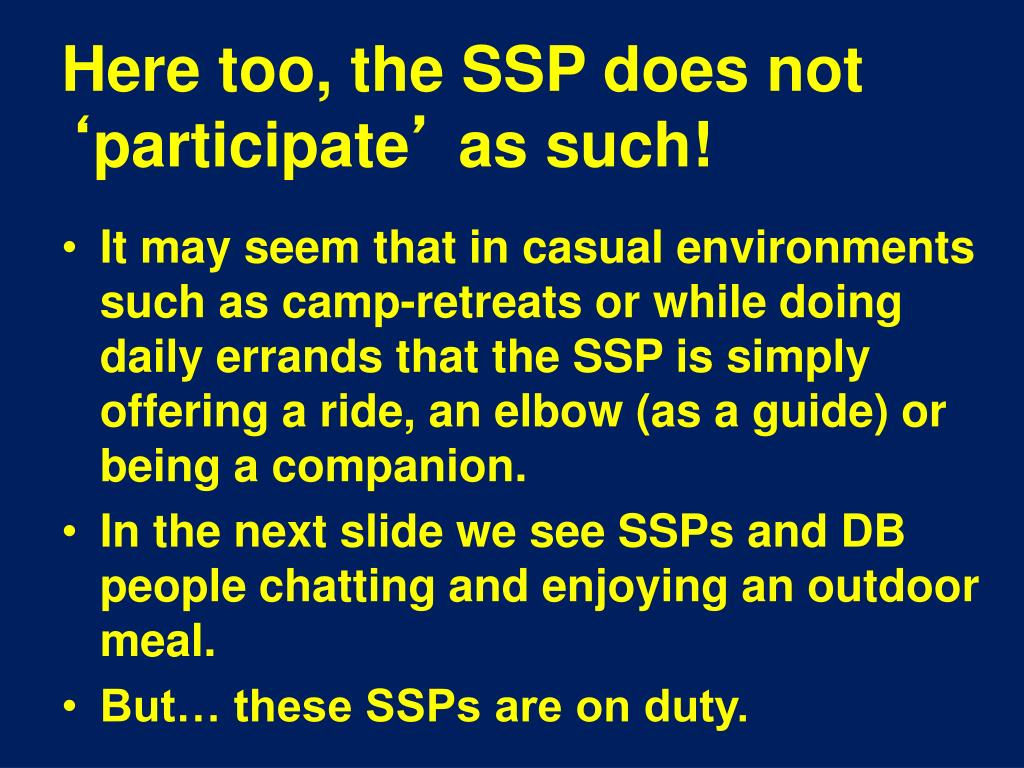 Here too, the SSP does not ‘participate’ as such!

• It may seem that in casual environments such as camp-retreats or while doing daily errands that the SSP is simply offering a ride, an elbow (as a guide) or being a companion.
• In the next slide we see SSPs and DB people chatting and enjoying an outdoor meal.
• But… these SSPs are on duty.